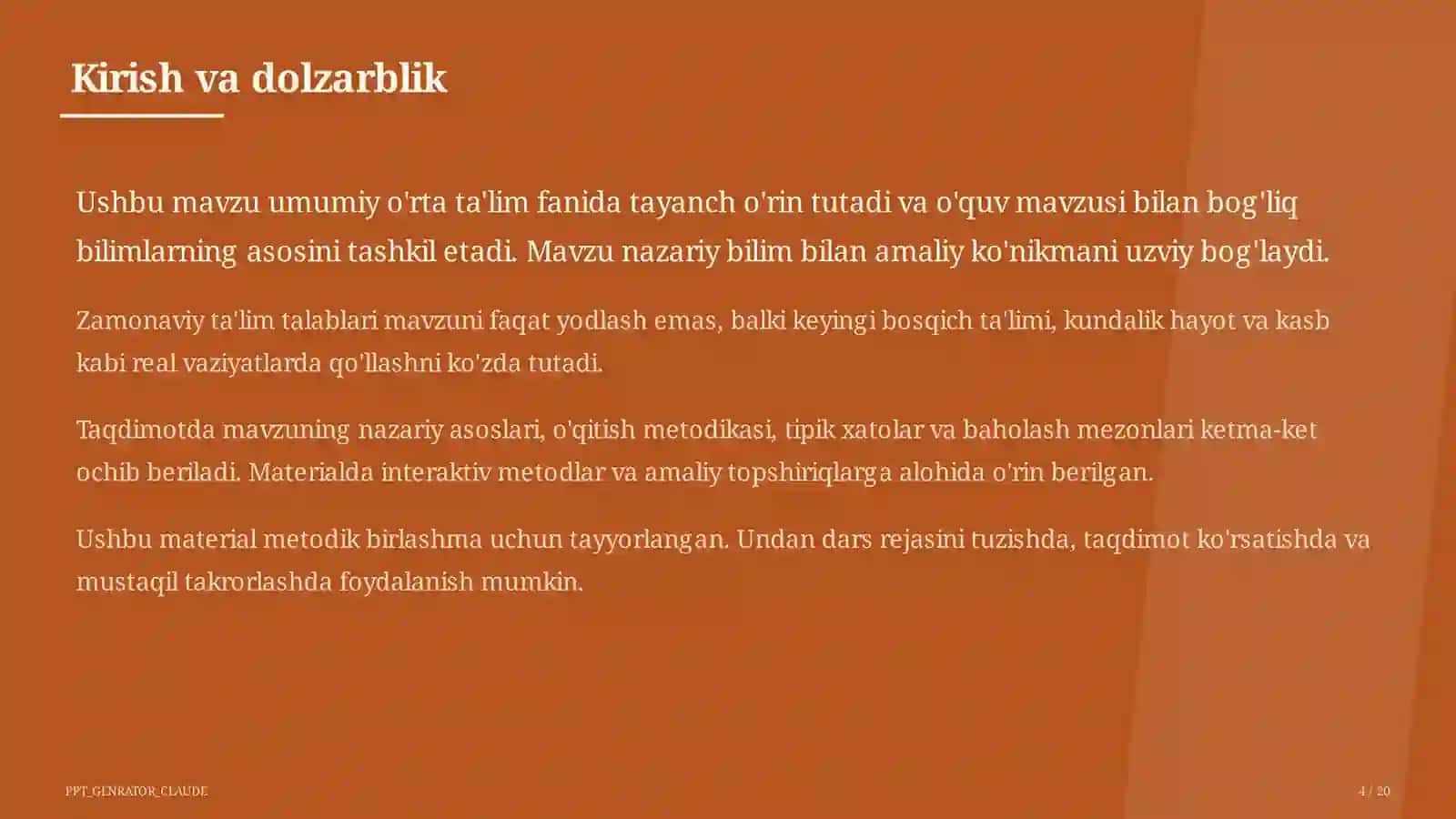 Kirish va dolzarblik

Ushbu mavzu umumiy o'rta ta'lim fanida tayanch o'rin tutadi va o'quv mavzusi bilan bog'liq bilimlarning asosini tashkil etadi. Mavzu nazariy bilim bilan amaliy ko'nikmani uzviy bog'laydi.

Zamonaviy ta'lim talablari mavzuni faqat yodlash emas, balki keyingi bosqich ta'limi, kundalik hayot va kasb kabi real vaziyatlarda qo'llashni ko'zda tutadi.

Taqdimotda mavzuning nazariy asoslari, o'qitish metodikasi, tipik xatolar va baholash mezonlari ketma-ket ochib beriladi. Materialda interaktiv metodlar va amaliy topshiriqlarga alohida o'rin berilgan.

Ushbu material metodik birlashma uchun tayyorlangan. Undan dars rejasini tuzishda, taqdimot ko'rsatishda va mustaqil takrorlashda foydalanish mumkin.

PPT_GENRATOR_CLAUDE

4 / 20